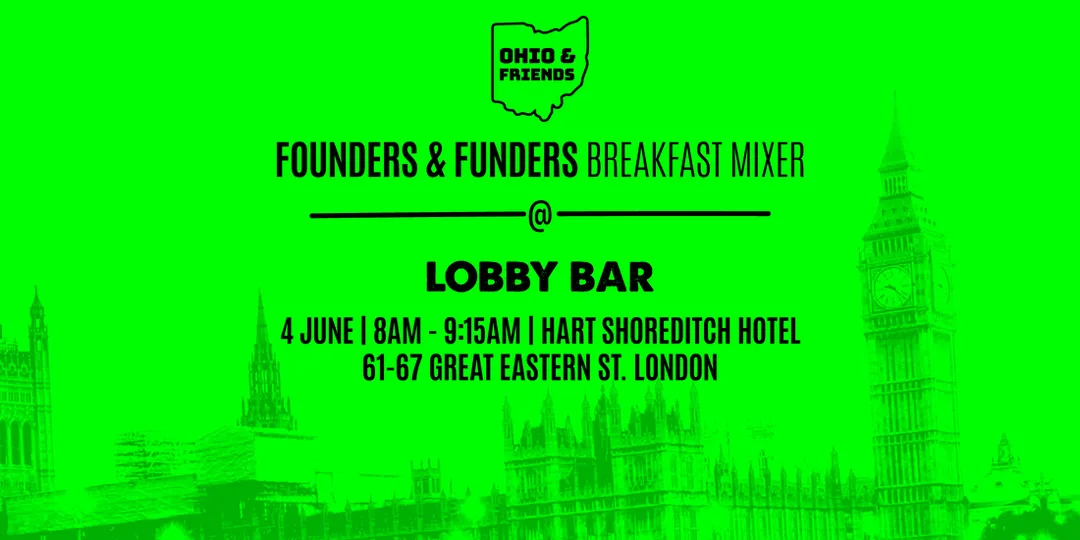 OHIO & FRIENDS

FOUNDERS & FUNDERS BREAKFAST MIXER

@

LOBBY BAR

4 JUNE | 8AM - 9:15AM | HART SHOREDITCH HOTEL
61-67 GREAT EASTERN ST. LONDON